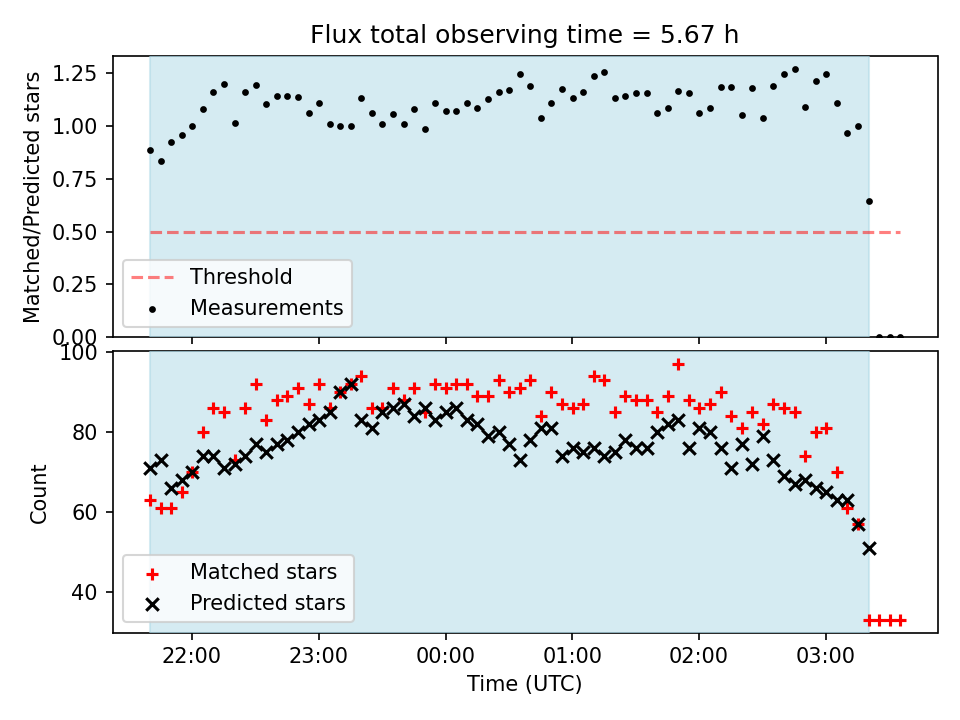 Flux total observing time = 5.67 h

Matched/Predicted stars

1.25
1.00
0.75
0.50
0.25
0.00

Threshold
Measurements

Count

100
80
60
40

Matched stars
Predicted stars

22:00
23:00
00:00
01:00
02:00
03:00

Time (UTC)